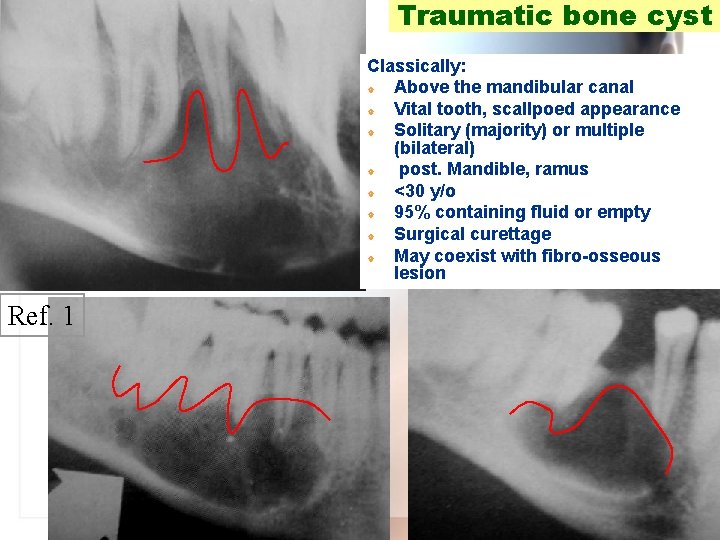 Traumatic bone cyst

Classically:
- Above the mandibular canal
- Vital tooth, scallpoed appearance
- Solitary (majority) or multiple (bilateral)
- post. Mandible, ramus
- <30 y/o
- 95% containing fluid or empty
- Surgical curettage
- May coexist with fibro-osseous lesion

Ref. 1